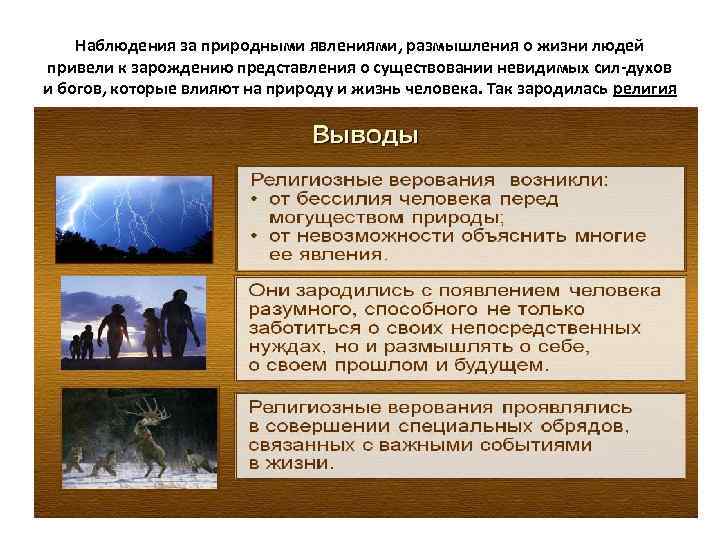 Наблюдения за природными явлениями, размышления о жизни людей привели к зарождению представления о существовании невидимых сил-духов и богов, которые влияют на природу и жизнь человека. Так зародилась религия

Выводы

Религиозные верования возникли:
• от бессилия человека перед могуществом природы;
• от невозможности объяснить многие ее явления.

Они зародились с появлением человека разумного, способного не только заботиться о своих непосредственных нуждах, но и размышлять о себе, о своем прошлом и будущем.

Религиозные верования проявлялись в совершении специальных обрядов, связанных с важными событиями в жизни.